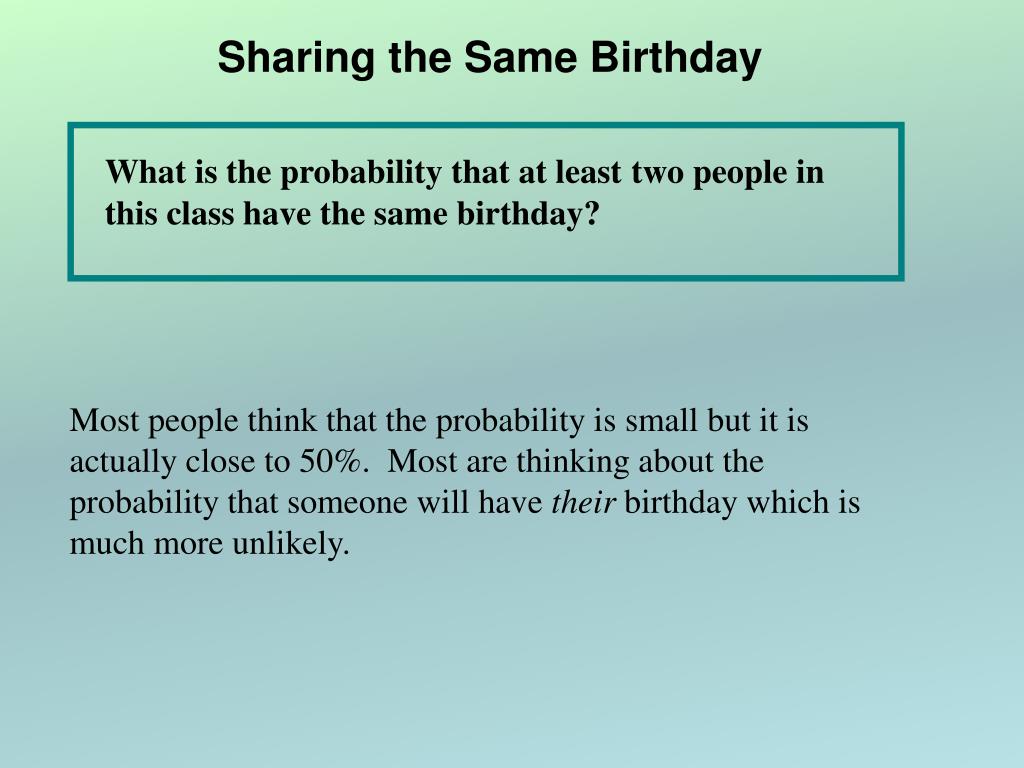 Sharing the Same Birthday

What is the probability that at least two people in this class have the same birthday?

Most people think that the probability is small but it is actually close to 50%. Most are thinking about the probability that someone will have their birthday which is much more unlikely.